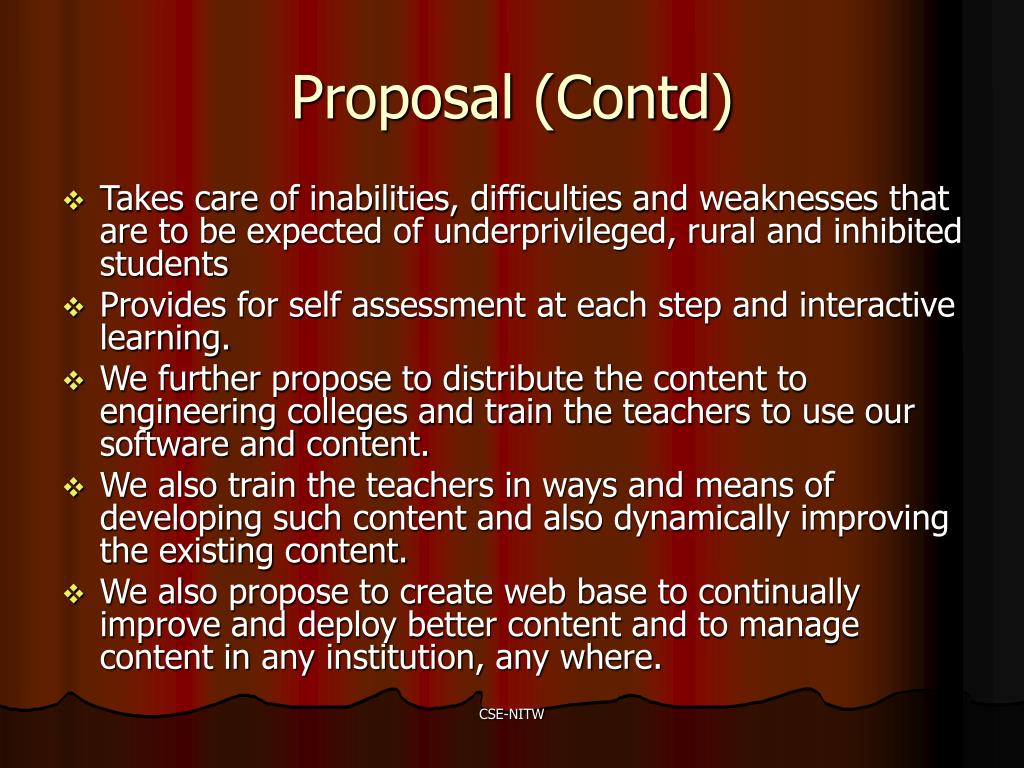 Proposal (Contd)

❖ Takes care of inabilities, difficulties and weaknesses that are to be expected of underprivileged, rural and inhibited students
❖ Provides for self assessment at each step and interactive learning.
❖ We further propose to distribute the content to engineering colleges and train the teachers to use our software and content.
❖ We also train the teachers in ways and means of developing such content and also dynamically improving the existing content.
❖ We also propose to create web base to continually improve and deploy better content and to manage content in any institution, any where.

CSE-NITW